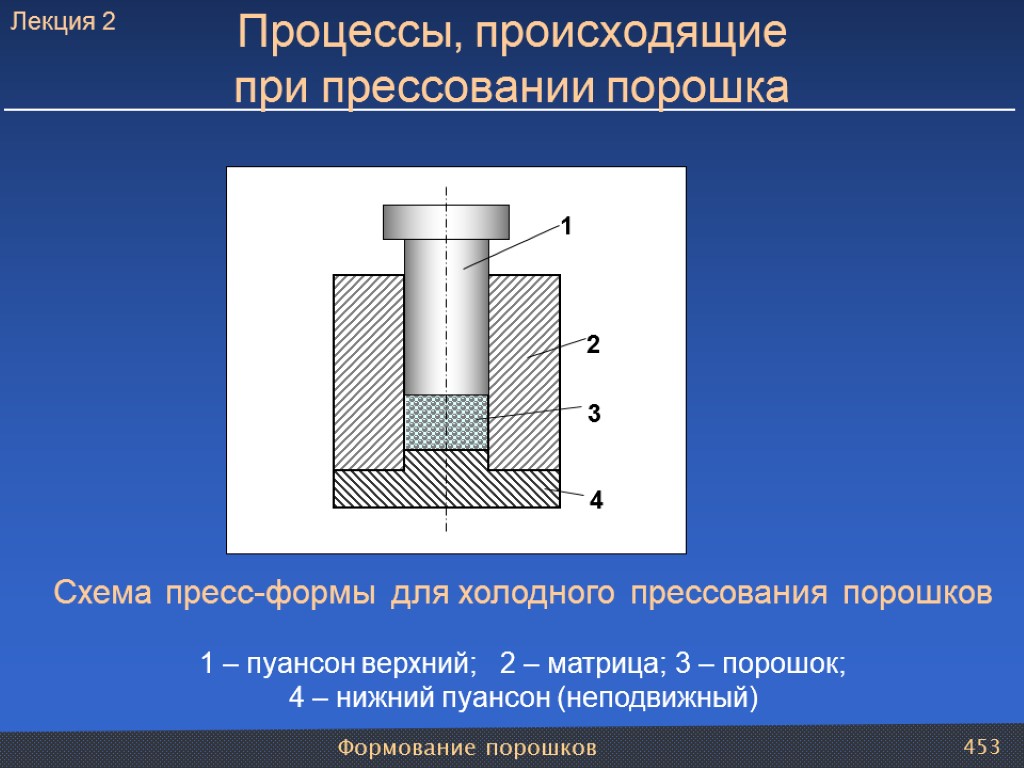 Лекция 2

Процессы, происходящие при прессовании порошка

1

2

3

4

Схема пресс-формы для холодного прессования порошков

1 – пуансон верхний; 2 – матрица; 3 – порошок;
4 – нижний пуансон (неподвижный)

Формование порошков

453